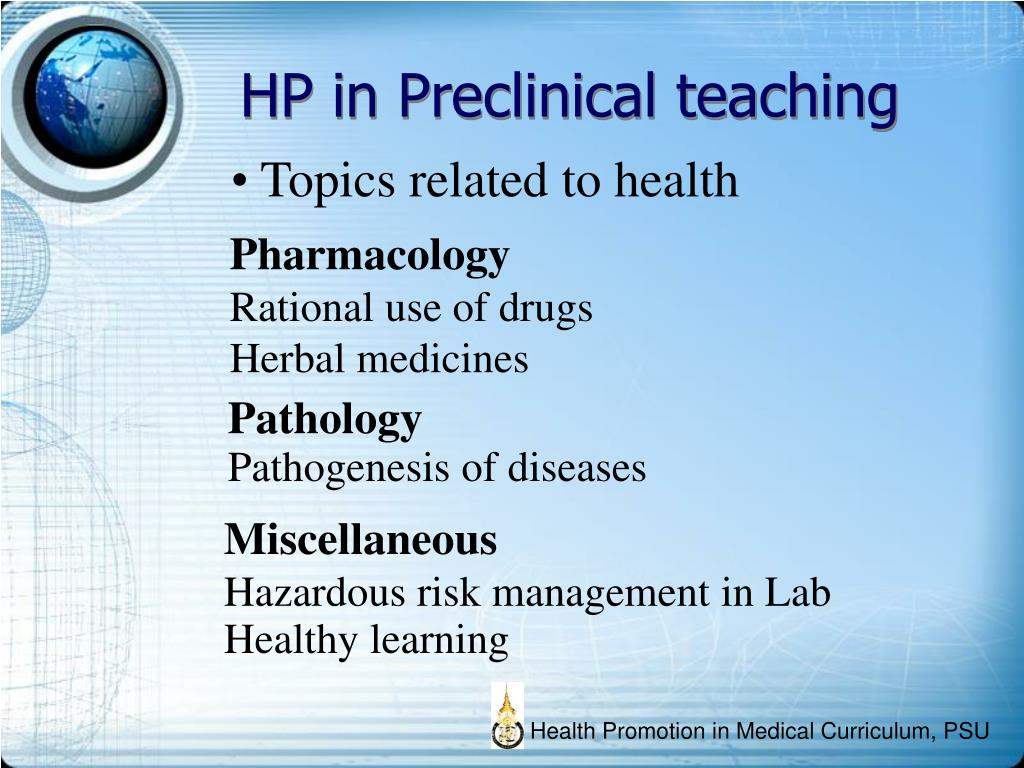 HP in Preclinical teaching

• Topics related to health

Pharmacology
Rational use of drugs
Herbal medicines

Pathology
Pathogenesis of diseases

Miscellaneous
Hazardous risk management in Lab
Healthy learning

Health Promotion in Medical Curriculum, PSU